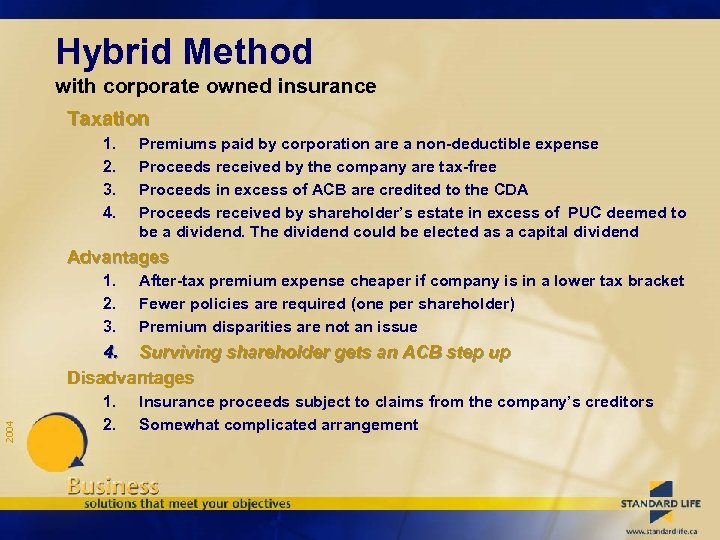 Hybrid Method
with corporate owned insurance

Taxation
1. Premiums paid by corporation are a non-deductible expense
2. Proceeds received by the company are tax-free
3. Proceeds in excess of ACB are credited to the CDA
4. Proceeds received by shareholder's estate in excess of PUC deemed to be a dividend. The dividend could be elected as a capital dividend

Advantages
1. After-tax premium expense cheaper if company is in a lower tax bracket
2. Fewer policies are required (one per shareholder)
3. Premium disparities are not an issue
4. Surviving shareholder gets an ACB step up

Disadvantages
1. Insurance proceeds subject to claims from the company's creditors
2. Somewhat complicated arrangement

2004

Business
solutions that meet your objectives

STANDARD LIFE
www.standardlife.ca